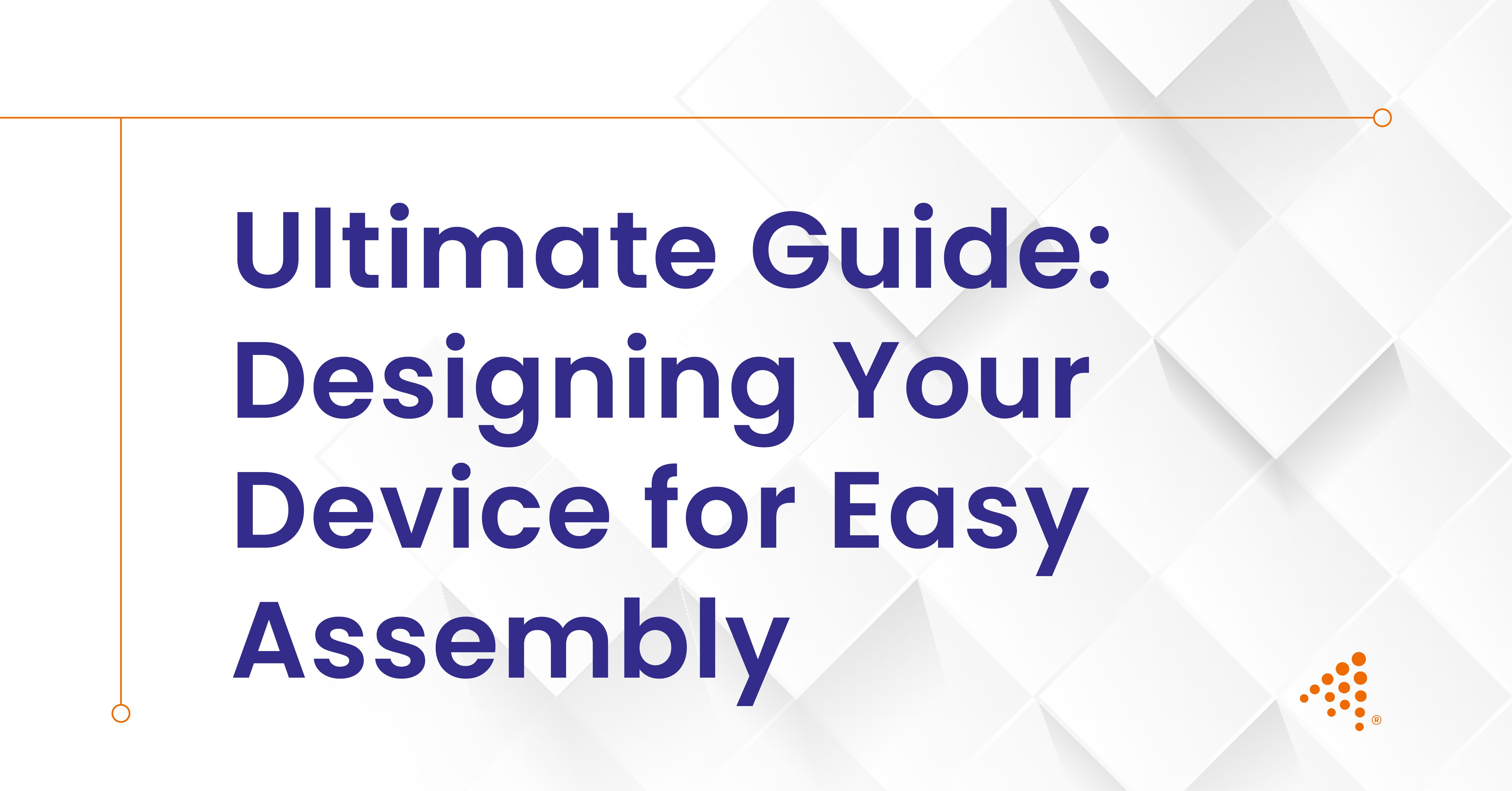 Ultimate Guide: Designing Your Device for Easy Assembly

®